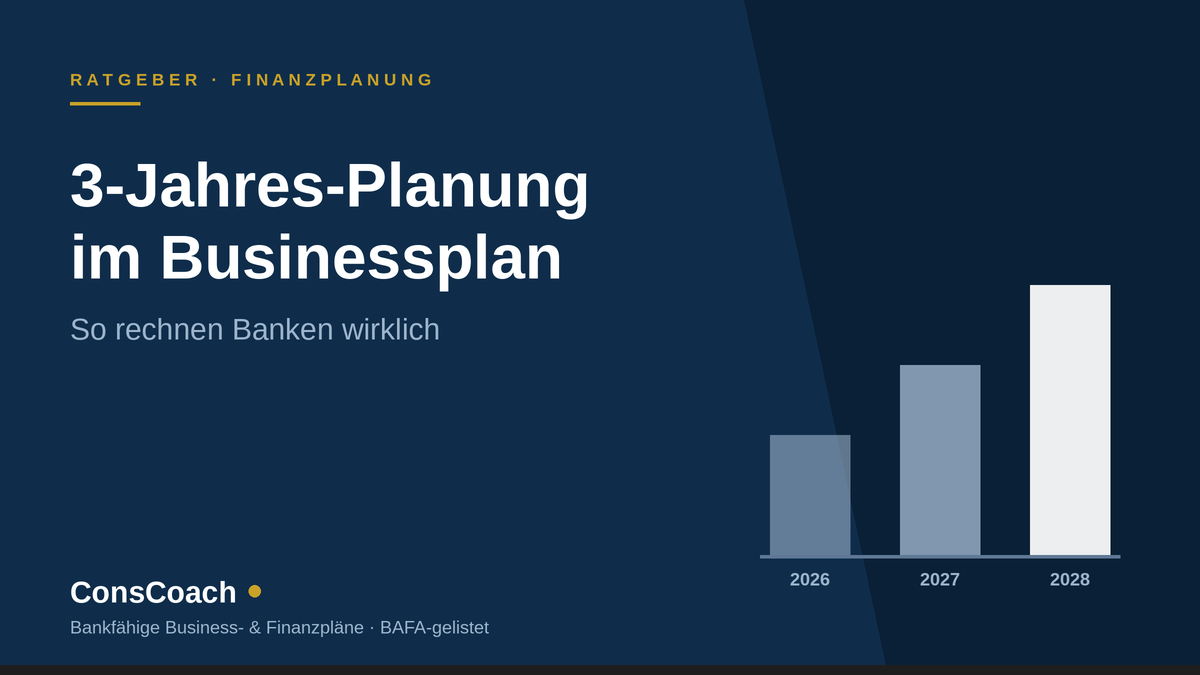 RATGEBER · FINANZPLANUNG

3-Jahres-Planung im Businessplan

So rechnen Banken wirklich

2026
2027
2028

ConsCoach

Bankfähige Business- & Finanzpläne · BAFA-gelistet